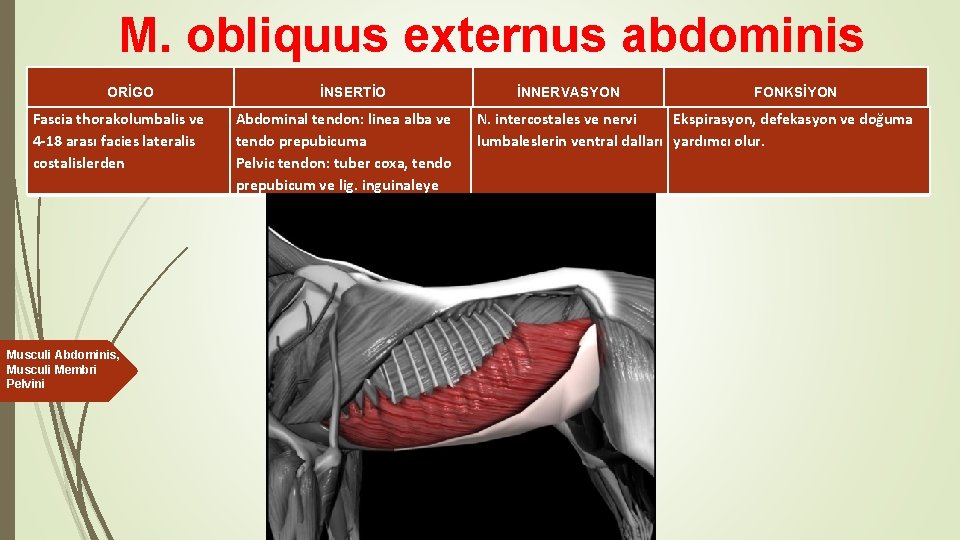 M. obliquus externus abdominis

| ORİGO | İNSERTİO | İNNERVASYON | FONKSİYON |
|---|---|---|---|
| Fascia thorakolumbalis ve 4-18 arası facies lateralis costalislerden | Abdominal tendon: linea alba ve tendo prepubicuma Pelvic tendon: tuber coxa, tendo prepubicum ve lig. inguinaleye | N. intercostales ve nervi lumbaleslerin ventral dalları | Ekspirasyon, defekasyon ve doğuma yardımcı olur. |

Musculi Abdominis, Musculi Membri Pelvini